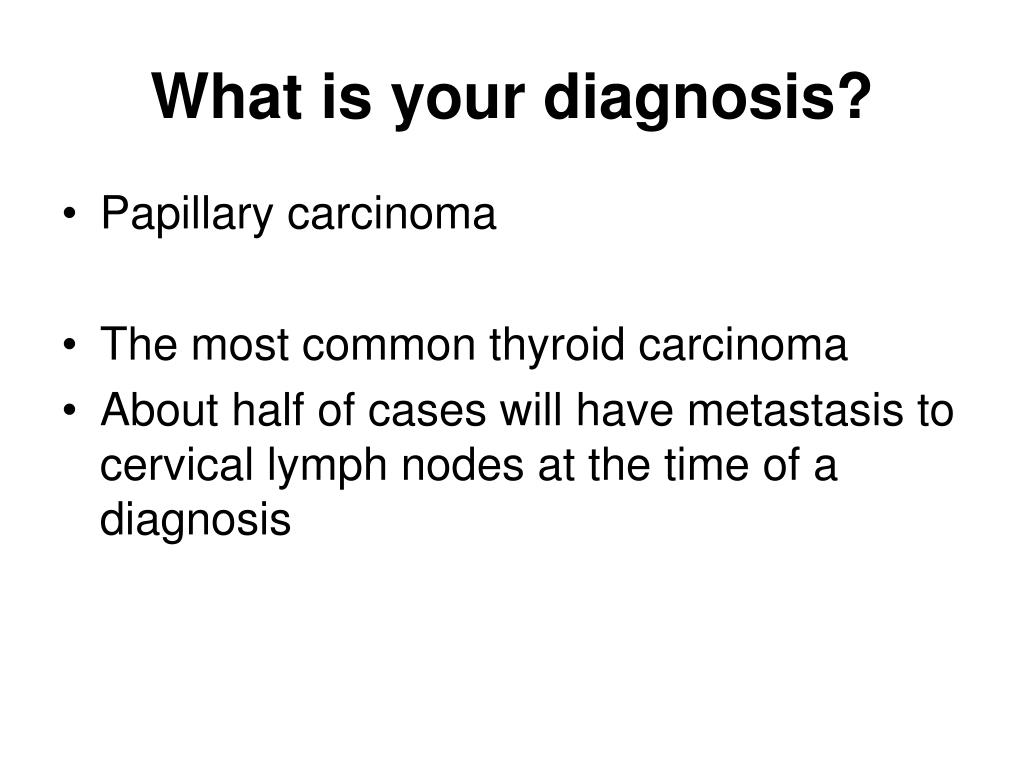 What is your diagnosis?

• Papillary carcinoma

• The most common thyroid carcinoma
• About half of cases will have metastasis to cervical lymph nodes at the time of a diagnosis